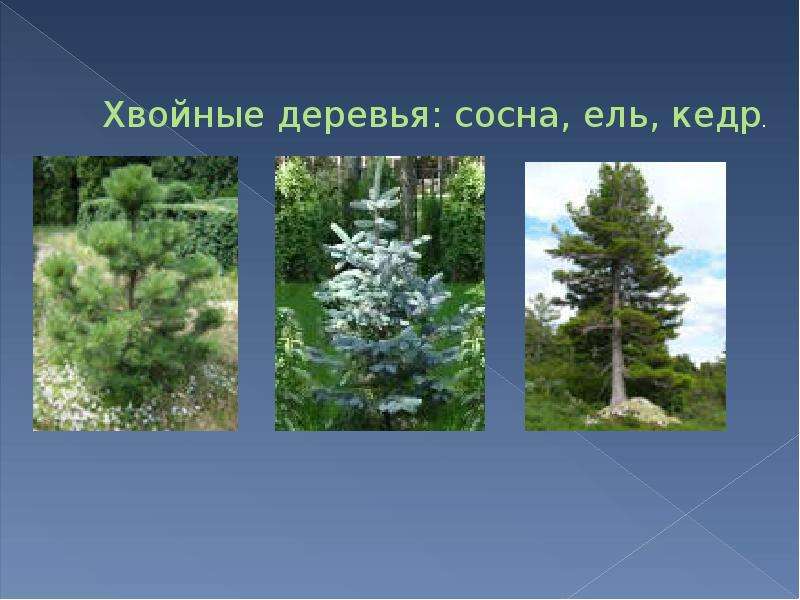 Хвойные деревья: сосна, ель, кедр.